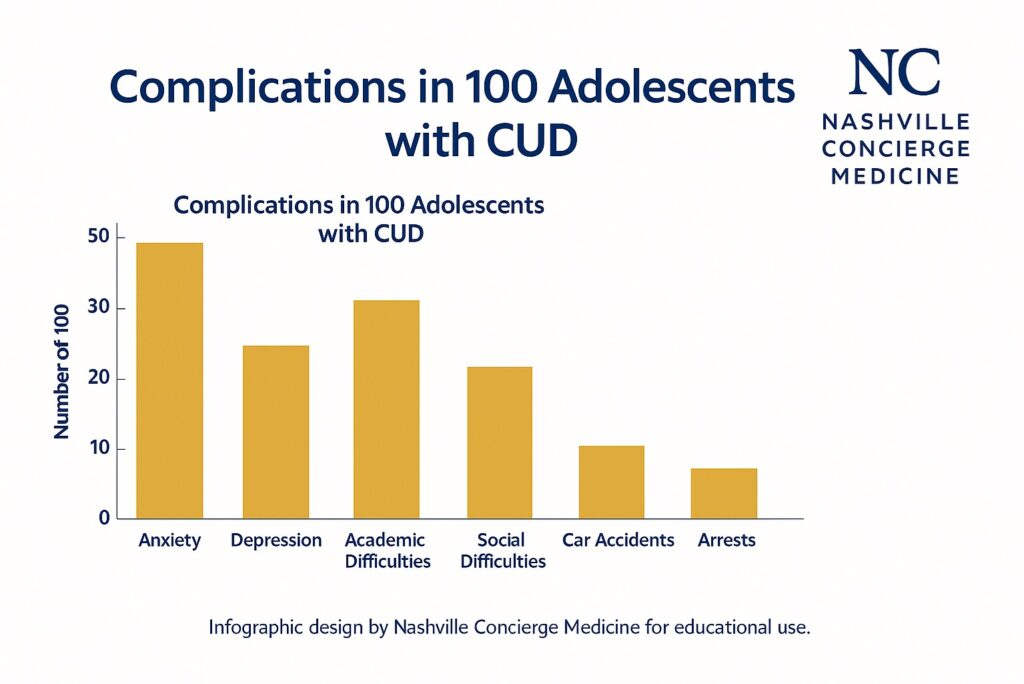 Complications in 100 Adolescents with CUD

NC
NASHVILLE CONCIERGE MEDICINE

Complications in 100 Adolescents with CUD

Number of 100

50
30
20
10
0

Anxiety
Depression
Academic Difficulties
Social Difficulties
Car Accidents
Arrests

Infographic design by Nashville Concierge Medicine for educational use.